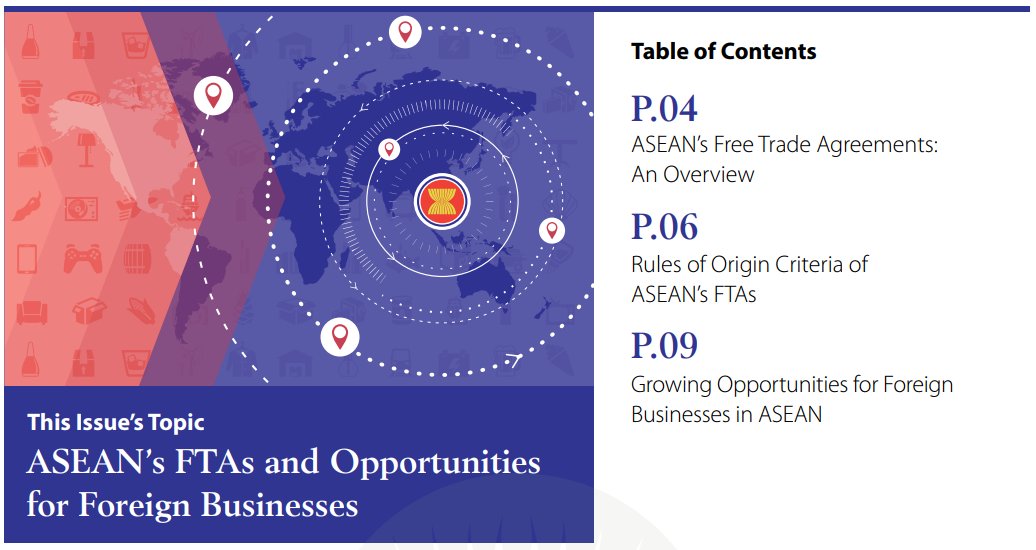 This Issue's Topic

ASEAN's FTAs and Opportunities for Foreign Businesses

Table of Contents

P.04

ASEAN's Free Trade Agreements: An Overview

P.06

Rules of Origin Criteria of ASEAN's FTAs

P.09

Growing Opportunities for Foreign Businesses in ASEAN